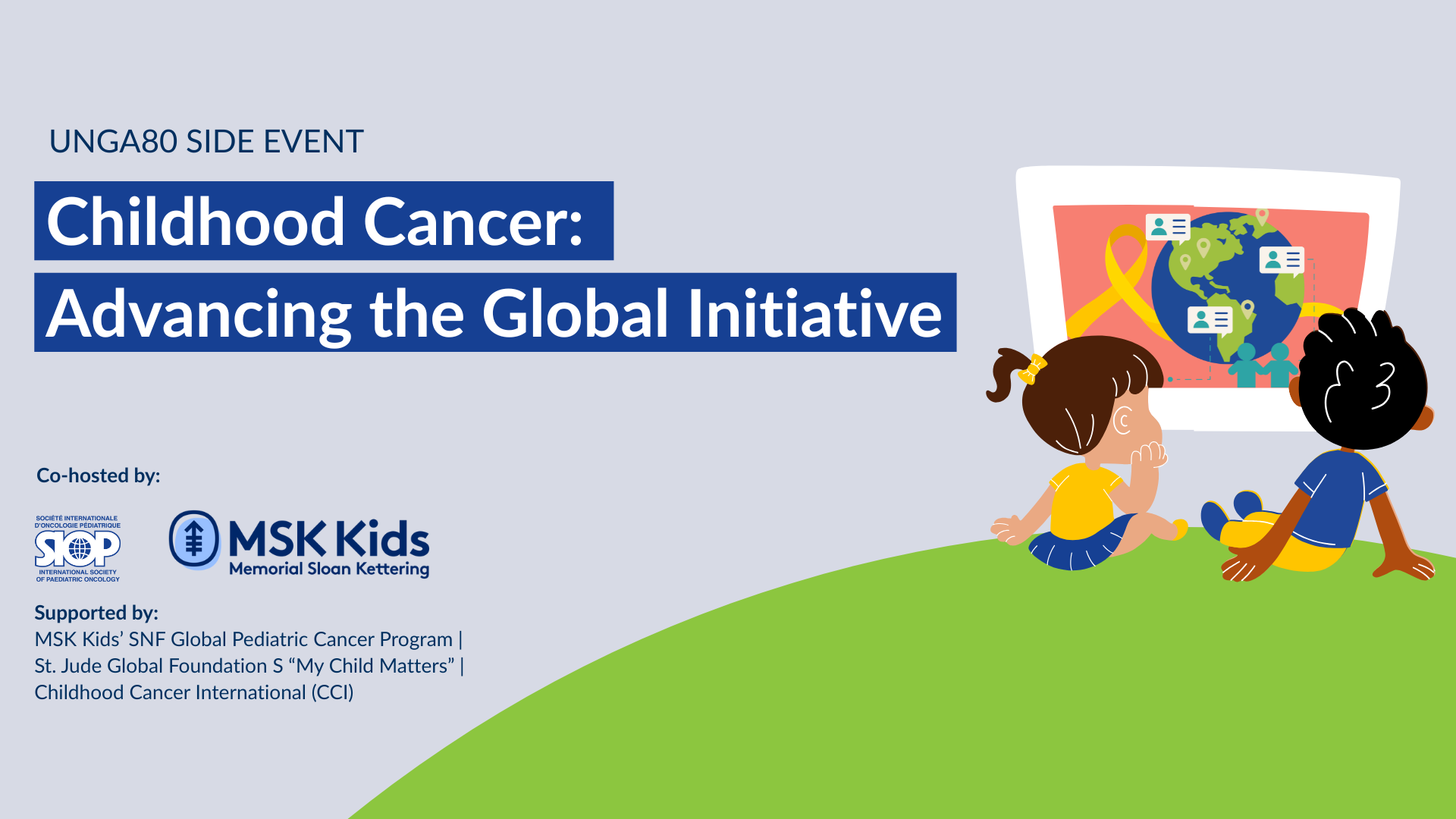 UNGA80 SIDE EVENT

Childhood Cancer:

Advancing the Global Initiative

Co-hosted by:

SOCIÉTÉ INTERNATIONALE D'ONCOLOGIE PÉDIATRIQUE
SIOP
INTERNATIONAL SOCIETY OF PAEDIATRIC ONCOLOGY

MSK Kids
Memorial Sloan Kettering

Supported by:
MSK Kids' SNF Global Pediatric Cancer Program | St. Jude Global Foundation S "My Child Matters" | Childhood Cancer International (CCI)